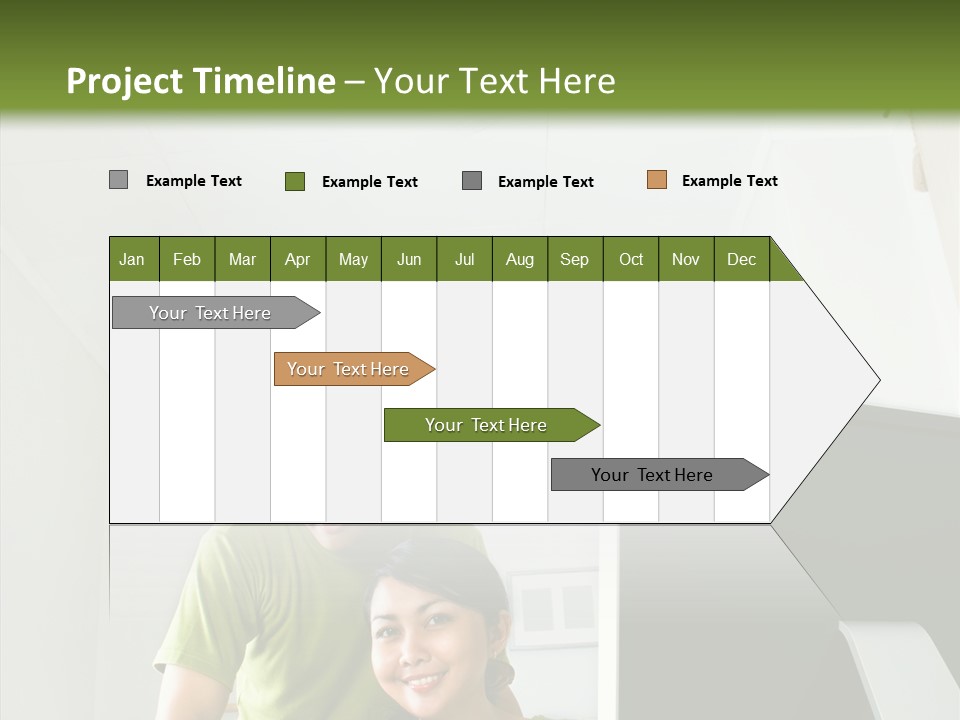 Project Timeline – Your Text Here

Example Text
Example Text
Example Text
Example Text

| Jan | Feb | Mar | Apr | May | Jun | Jul | Aug | Sep | Oct | Nov | Dec |
|---|---|---|---|---|---|---|---|---|---|---|---|

Your Text Here

Your Text Here

Your Text Here

Your Text Here